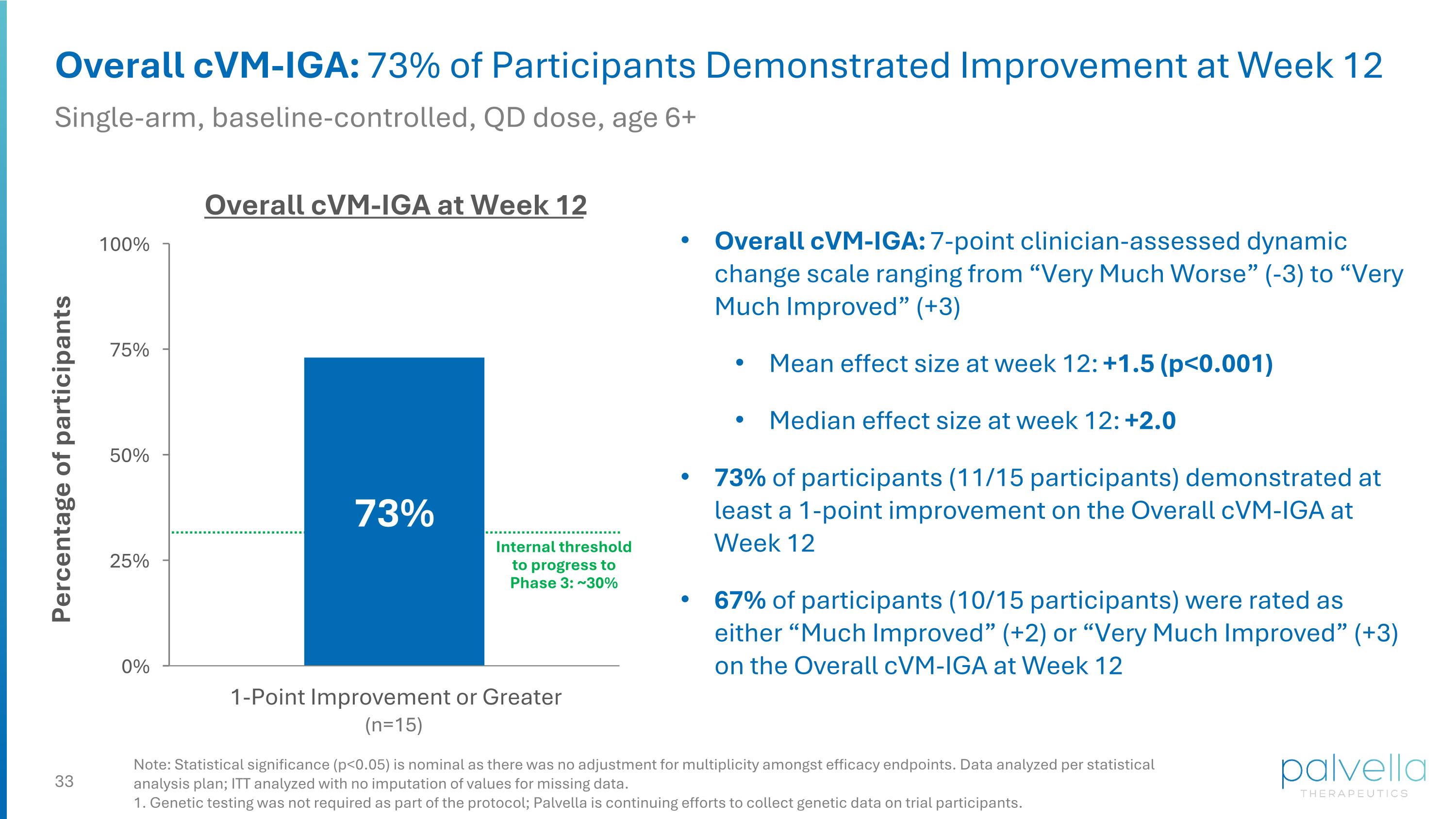 Overall cVM-IGA: 73% of Participants Demonstrated Improvement at Week 12

Single-arm, baseline-controlled, QD dose, age 6+

Overall cVM-IGA at Week 12

Percentage of participants

100%
75%
50%
25%
0%

73%

Internal threshold to progress to Phase 3: ~30%

1-Point Improvement or Greater
(n=15)

• Overall cVM-IGA: 7-point clinician-assessed dynamic change scale ranging from “Very Much Worse” (-3) to “Very Much Improved” (+3)

• Mean effect size at week 12: +1.5 (p<0.001)

• Median effect size at week 12: +2.0

• 73% of participants (11/15 participants) demonstrated at least a 1-point improvement on the Overall cVM-IGA at Week 12

• 67% of participants (10/15 participants) were rated as either “Much Improved” (+2) or “Very Much Improved” (+3) on the Overall cVM-IGA at Week 12

33

Note: Statistical significance (p<0.05) is nominal as there was no adjustment for multiplicity amongst efficacy endpoints. Data analyzed per statistical analysis plan; ITT analyzed with no imputation of values for missing data.
1. Genetic testing was not required as part of the protocol; Palvella is continuing efforts to collect genetic data on trial participants.

palvella
THERAPEUTICS